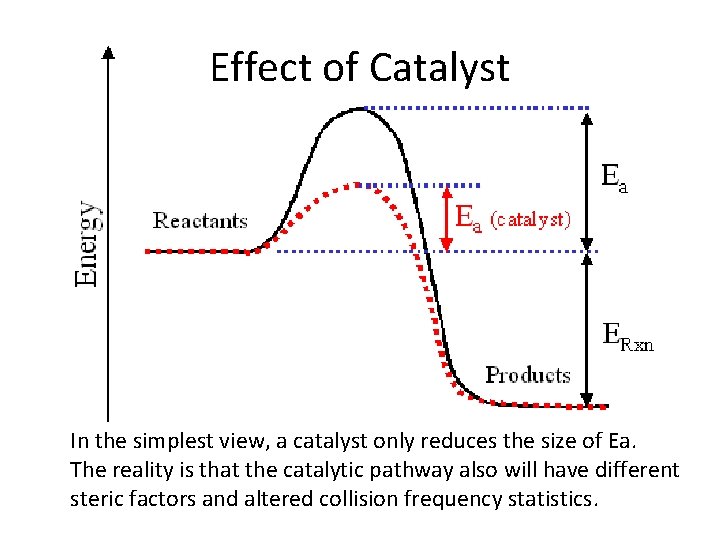 Effect of Catalyst

Energy

Reactants

$E_a$

$E_a$ (catalyst)

$E_{Rxn}$

Products

In the simplest view, a catalyst only reduces the size of Ea. The reality is that the catalytic pathway also will have different steric factors and altered collision frequency statistics.